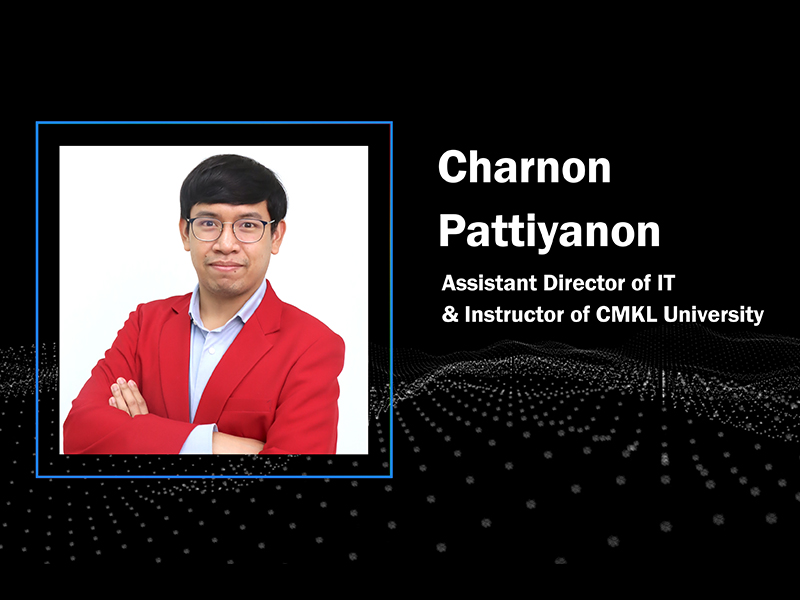 Charnon Pattiyanon

Assistant Director of IT
& Instructor of CMKL University